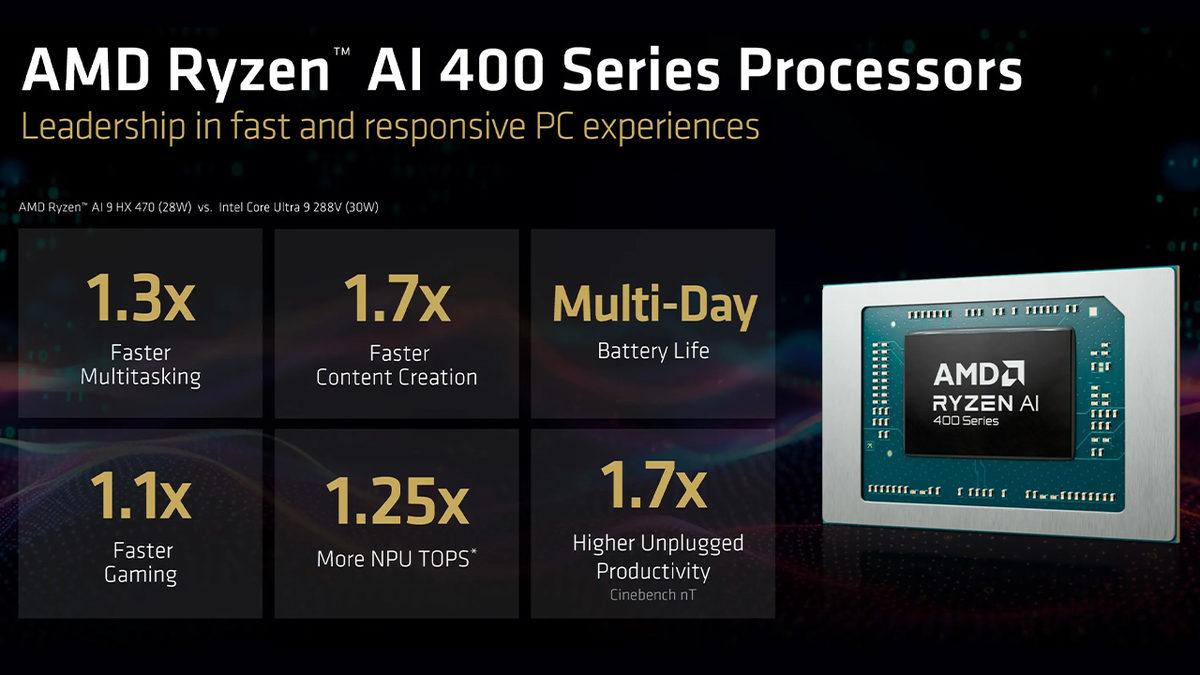 AMD Ryzen™ AI 400 Series Processors
Leadership in fast and responsive PC experiences

AMD Ryzen™ AI 9 HX 470 (28W) vs. Intel Core Ultra 9 288V (30W)

1.3x
Faster Multitasking

1.7x
Faster Content Creation

Multi-Day
Battery Life

1.1x
Faster Gaming

1.25x
More NPU TOPS*

1.7x
Higher Unplugged Productivity
Cinebench nT

AMD
RYZEN AI
400 Series